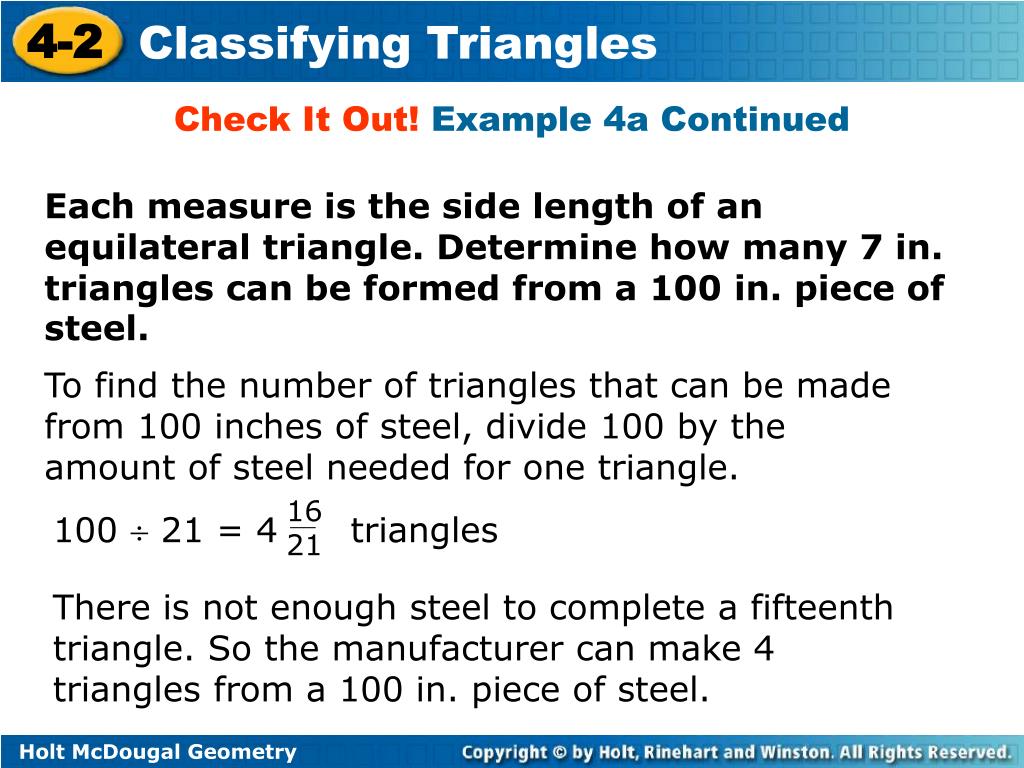 4-2 Classifying Triangles

Check It Out! Example 4a Continued

Each measure is the side length of an equilateral triangle. Determine how many 7 in. triangles can be formed from a 100 in. piece of steel.

To find the number of triangles that can be made from 100 inches of steel, divide 100 by the amount of steel needed for one triangle.

$100 \div 21 = 4\frac{16}{21}$ triangles

There is not enough steel to complete a fifteenth triangle. So the manufacturer can make 4 triangles from a 100 in. piece of steel.

Holt McDougal Geometry

Copyright © by Holt, Rinehart and Winston. All Rights Reserved.